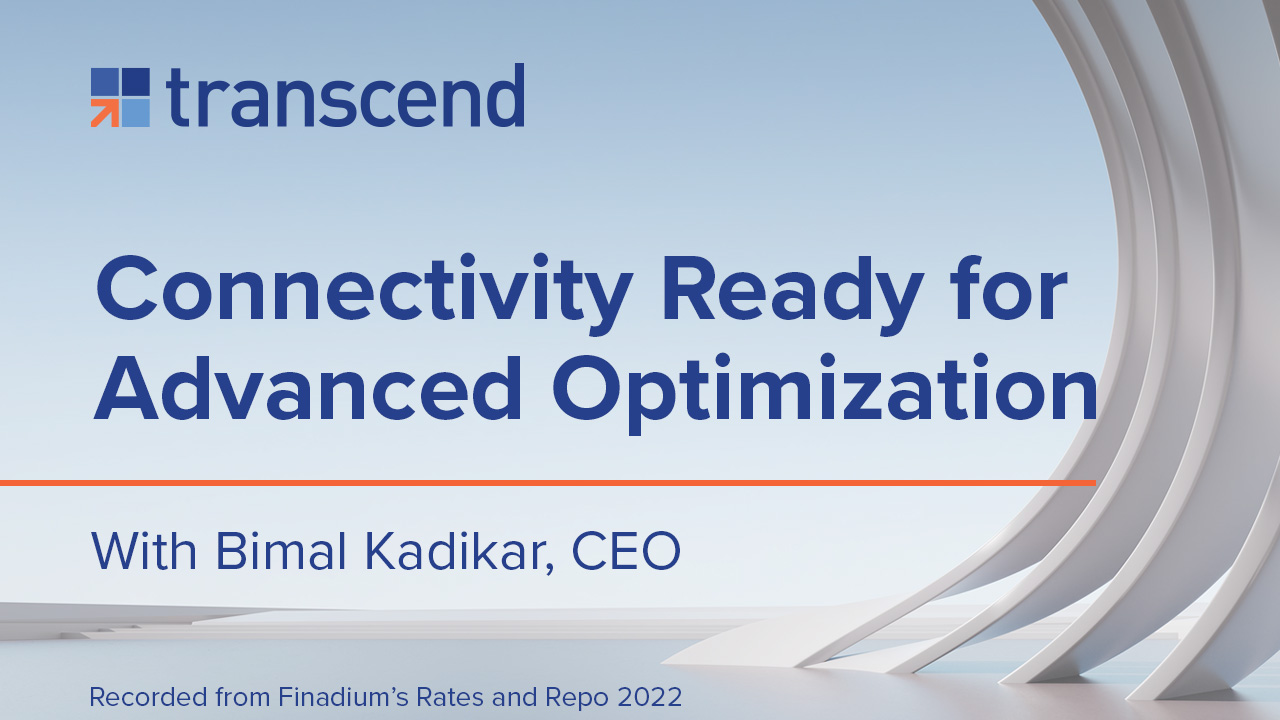 transcend

Connectivity Ready for Advanced Optimization

With Bimal Kadikar, CEO

Recorded from Finadium's Rates and Repo 2022